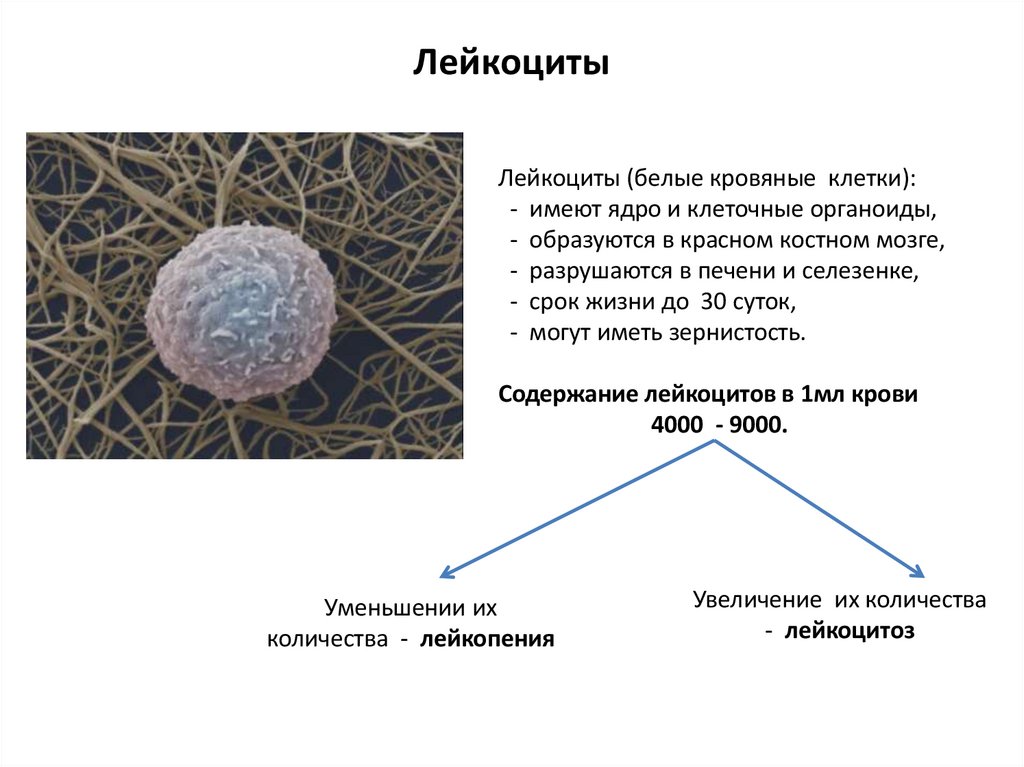 Лейкоциты

Лейкоциты (белые кровяные клетки):
- имеют ядро и клеточные органоиды,
- образуются в красном костном мозге,
- разрушаются в печени и селезенке,
- срок жизни до 30 суток,
- могут иметь зернистость.

Содержание лейкоцитов в 1мл крови
4000 - 9000.

Уменьшении их количества - лейкопения

Увеличение их количества - лейкоцитоз